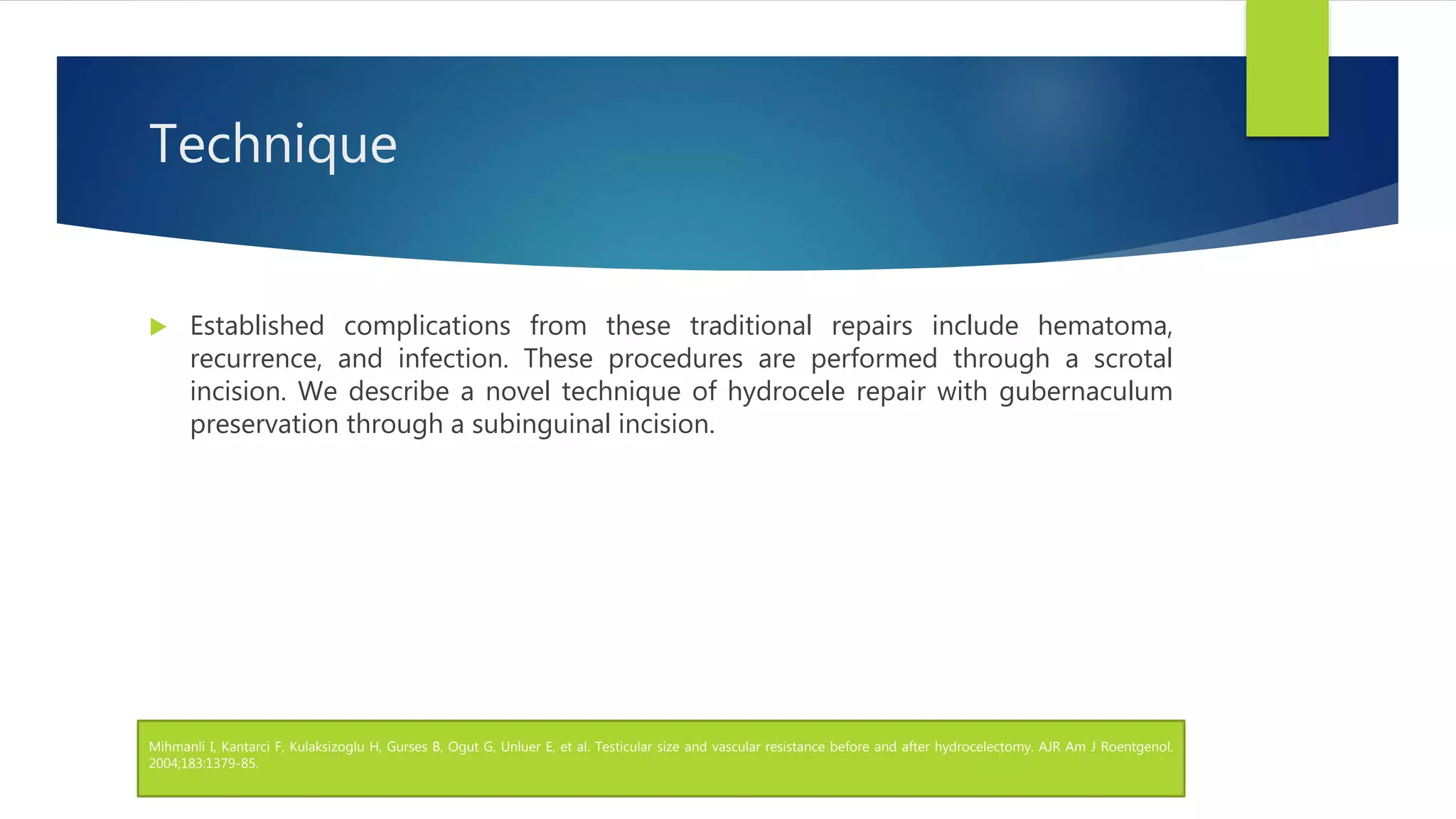 Technique

Established complications from these traditional repairs include hematoma, recurrence, and infection. These procedures are performed through a scrotal incision. We describe a novel technique of hydrocele repair with gubernaculum preservation through a subinguinal incision.

Mihmanli I, Kantarci F, Kulaksizoglu H, Gurses B, Ogut G, Unluer E, et al. Testicular size and vascular resistance before and after hydrocelectomy. AJR Am J Roentgenol. 2004;183:1379-85.